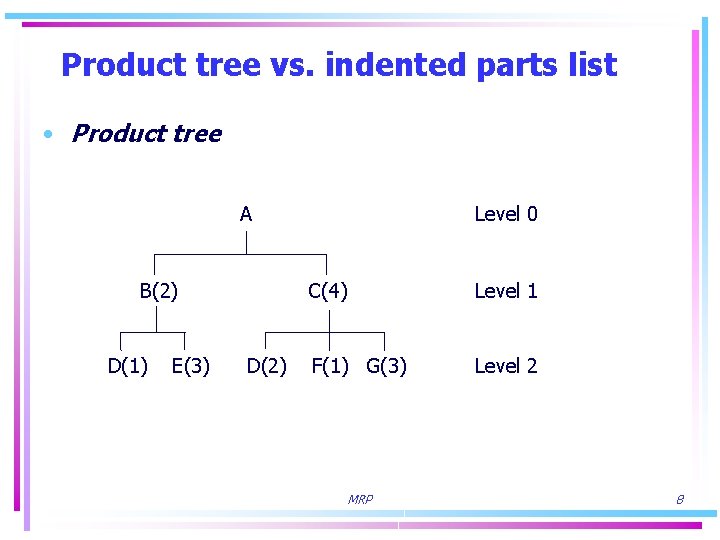 Product tree vs. indented parts list

• Product tree

A

Level 0

B(2)

C(4)

Level 1

D(1)

E(3)

D(2)

F(1)

G(3)

Level 2

MRP

8